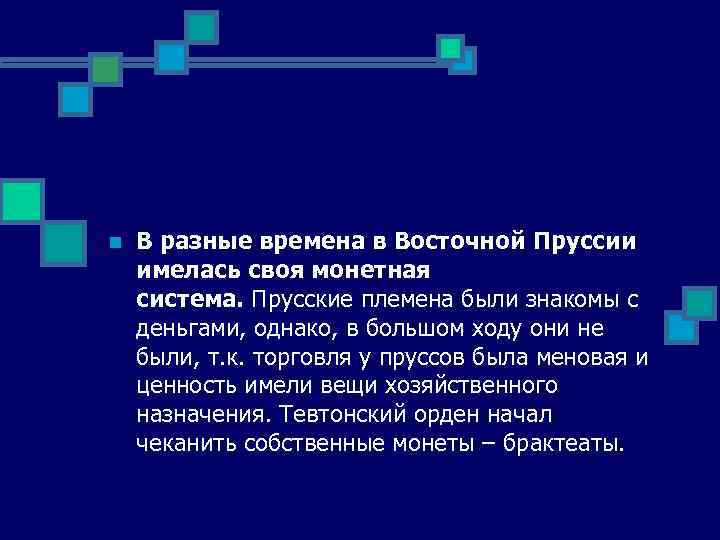 В разные времена в Восточной Пруссии имелась своя монетная система. Прусские племена были знакомы с деньгами, однако, в большом ходу они не были, т.к. торговля у пруссов была меновая и ценность имели вещи хозяйственного назначения. Тевтонский орден начал чеканить собственные монеты – брактеаты.